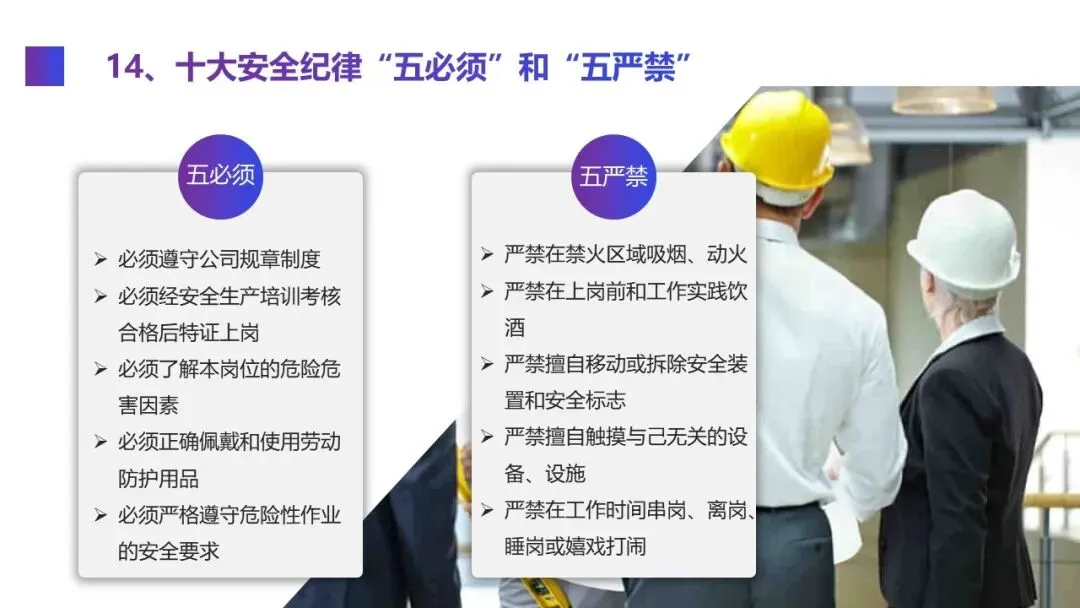 14、十大安全纪律“五必须”和“五严禁”

五必须

➢ 必须遵守公司规章制度
➢ 必须经安全生产培训考核合格后特证上岗
➢ 必须了解本岗位的危险危害因素
➢ 必须正确佩戴和使用劳动防护用品
➢ 必须严格遵守危险性作业的安全要求

五严禁

➢ 严禁在禁火区域吸烟、动火
➢ 严禁在上岗前和工作实践饮酒
➢ 严禁擅自移动或拆除安全装置和安全标志
➢ 严禁擅自触摸与己无关的设备、设施
➢ 严禁在工作时间串岗、离岗、睡岗或嬉戏打闹